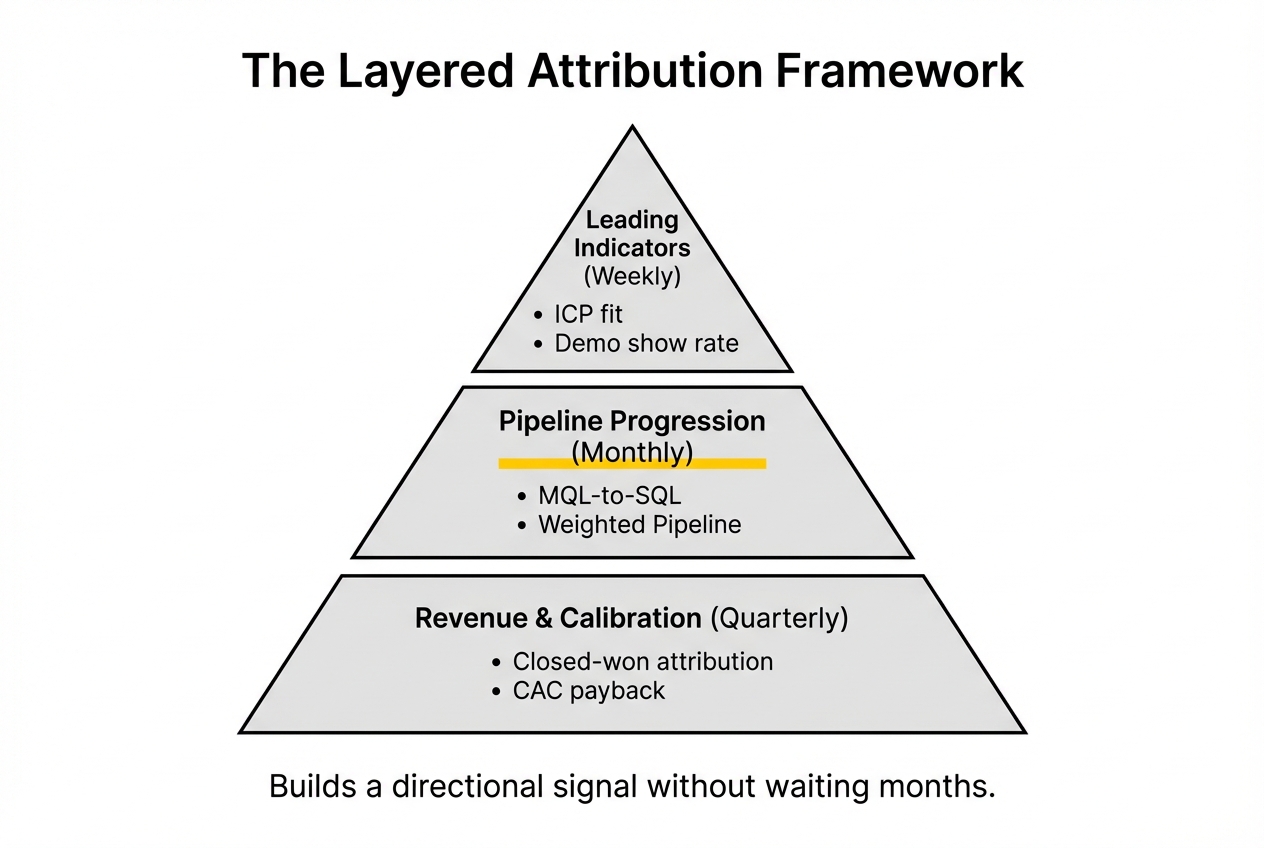 The Layered Attribution Framework

Leading Indicators
(Weekly)
• ICP fit
• Demo show rate

Pipeline Progression
(Monthly)
• MQL-to-SQL
• Weighted Pipeline

Revenue & Calibration (Quarterly)
• Closed-won attribution
• CAC payback

Builds a directional signal without waiting months.